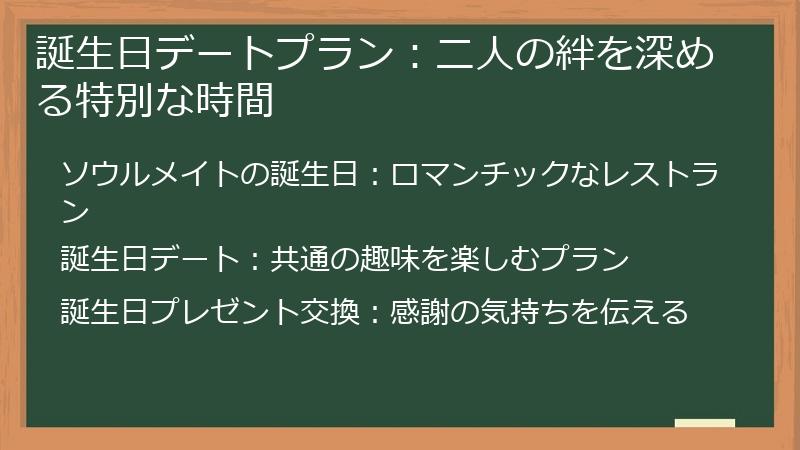 誕生日デートプラン：二人の絆を深める特別な時間

ソウルメイトの誕生日：ロマンチックなレストラン

誕生日デート：共通の趣味を楽しむプラン

誕生日プレゼント交換：感謝の気持ちを伝える